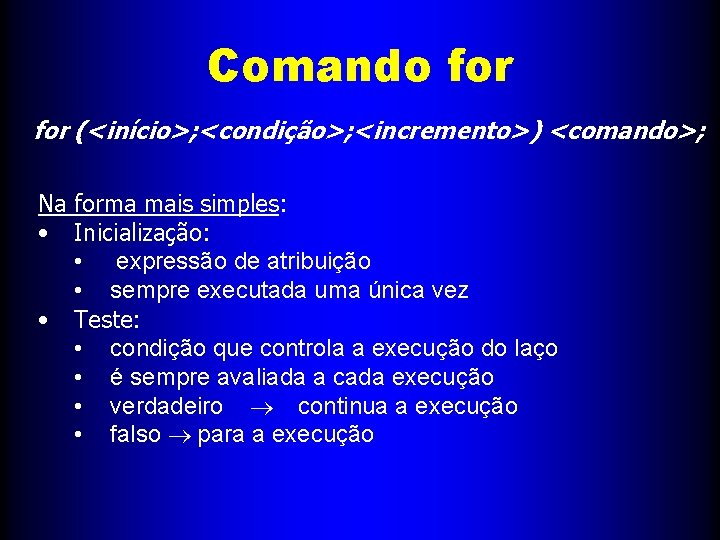 Comando for

for (<início>;<condição>;<incremento>) <comando>;

Na forma mais simples:
• Inicialização:
  • expressão de atribuição
  • sempre executada uma única vez
• Teste:
  • condição que controla a execução do laço
  • é sempre avaliada a cada execução
  • verdadeiro $\rightarrow$ continua a execução
  • falso $\rightarrow$ para a execução